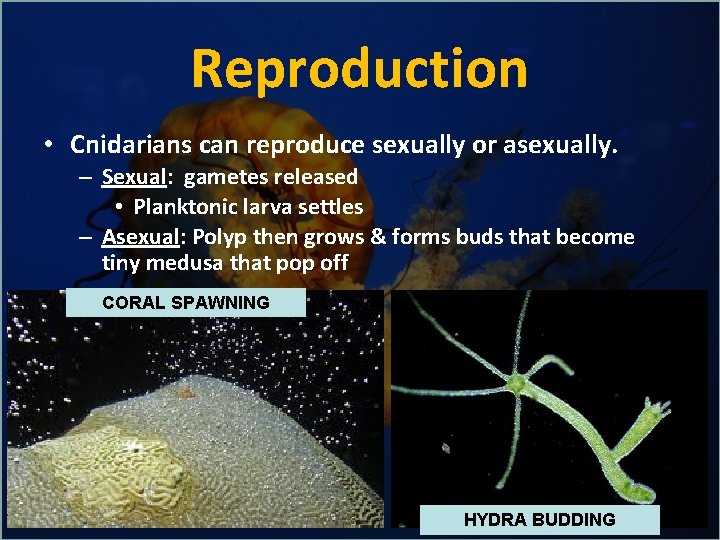 Reproduction

• Cnidarians can reproduce sexually or asexually.
– Sexual: gametes released
• Planktonic larva settles
– Asexual: Polyp then grows & forms buds that become tiny medusa that pop off

CORAL SPAWNING

HYDRA BUDDING